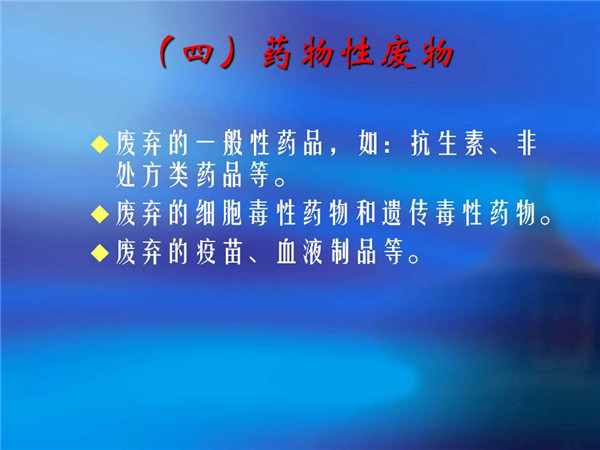 （四）药物性废物

◆ 废弃的一般性药品，如：抗生素、非处方类药品等。
◆ 废弃的细胞毒性药物和遗传毒性药物。
◆ 废弃的疫苗、血液制品等。